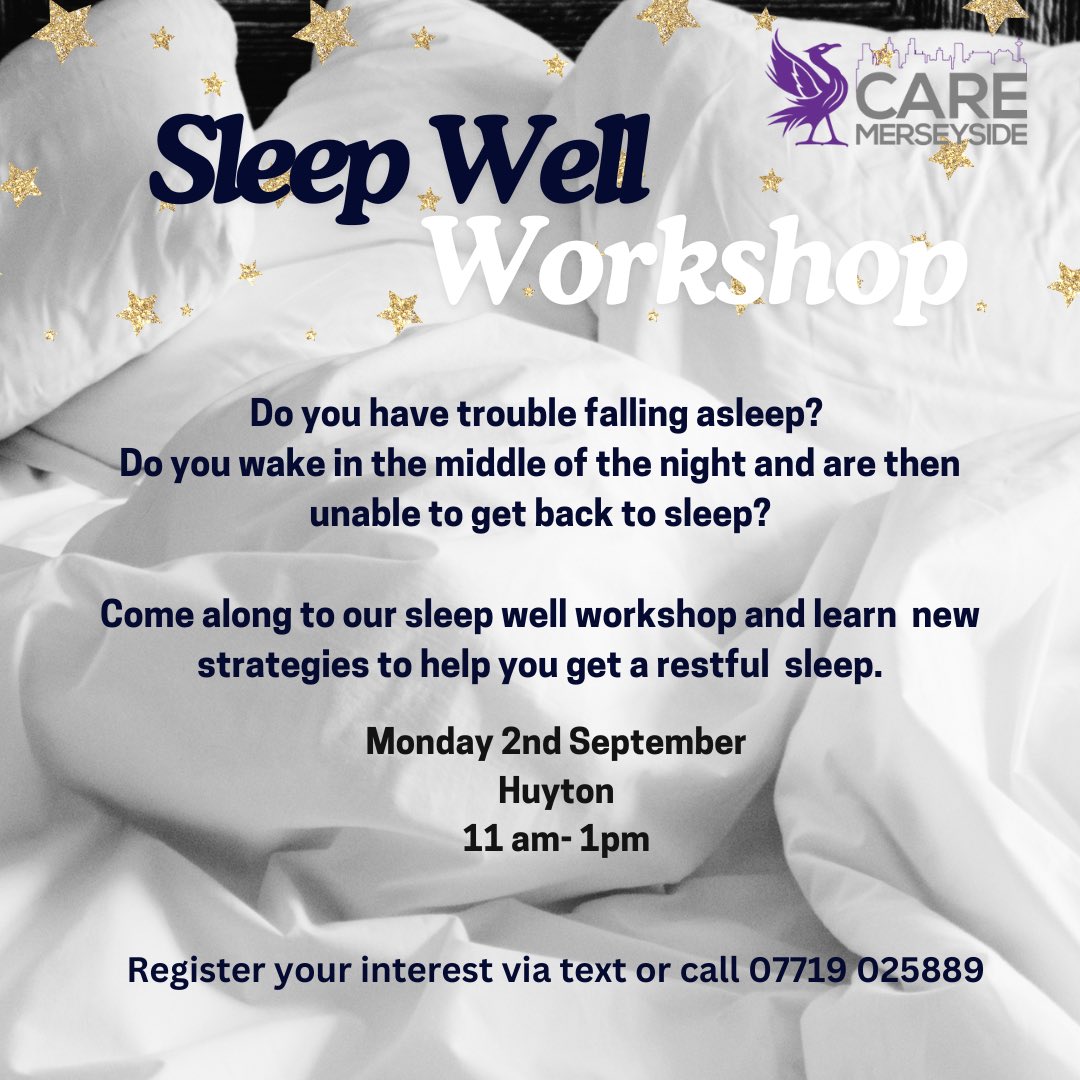 CARE MERSEYSIDE

Sleep Well Workshop

Do you have trouble falling asleep?
Do you wake in the middle of the night and are then unable to get back to sleep?

Come along to our sleep well workshop and learn new strategies to help you get a restful sleep.

Monday 2nd September
Huyton
11 am- 1pm

Register your interest via text or call 07719 025889